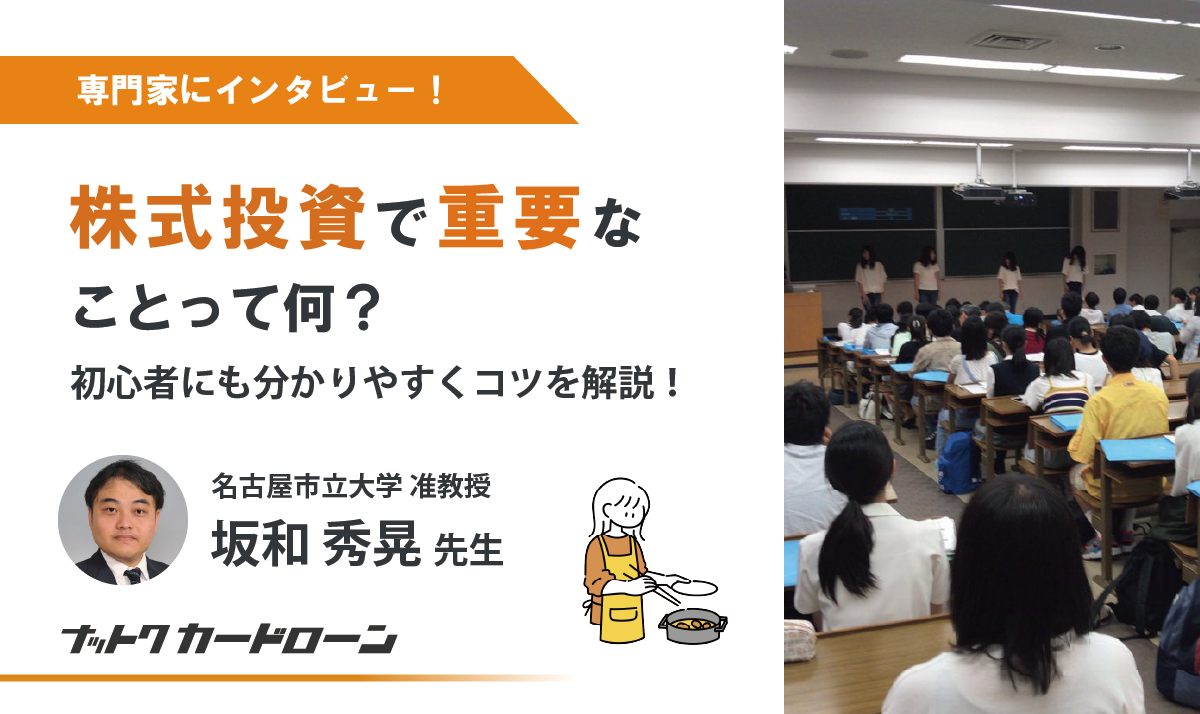 専門家にインタビュー！

株式投資で重要なことって何？

初心者にも分かりやすくコツを解説！

名古屋市立大学 准教授

坂和 秀晃 先生

ナットク カードローン